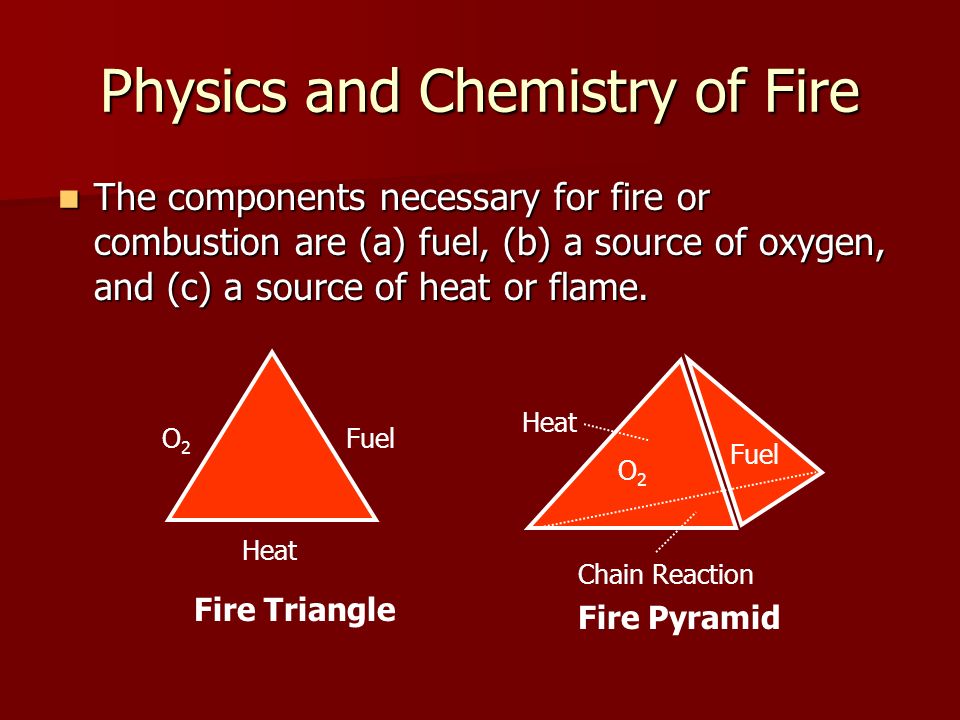 Physics and Chemistry of Fire

The components necessary for fire or combustion are (a) fuel, (b) a source of oxygen, and (c) a source of heat or flame.

$O_2$

Fuel

Heat

Fire Triangle

Heat

$O_2$

Fuel

Chain Reaction

Fire Pyramid